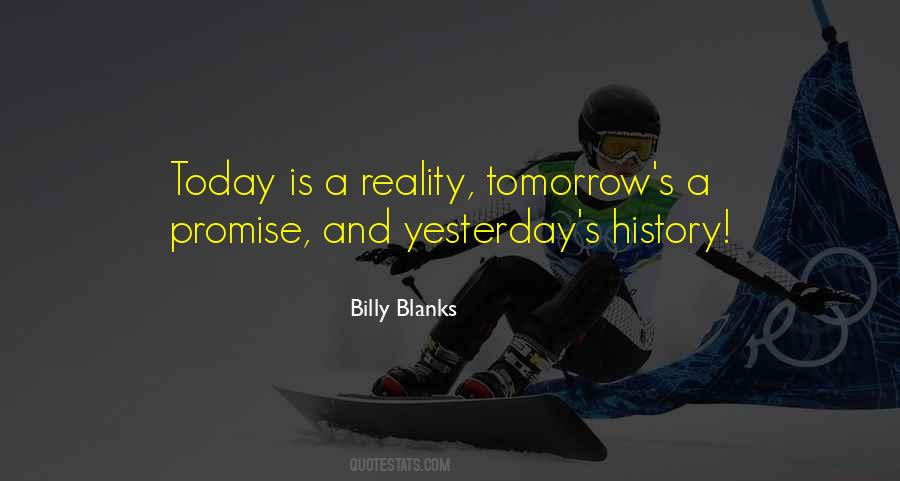 Today is a reality, tomorrow's a promise, and yesterday's history!

Billy Blanks

QUOTESTATS.COM